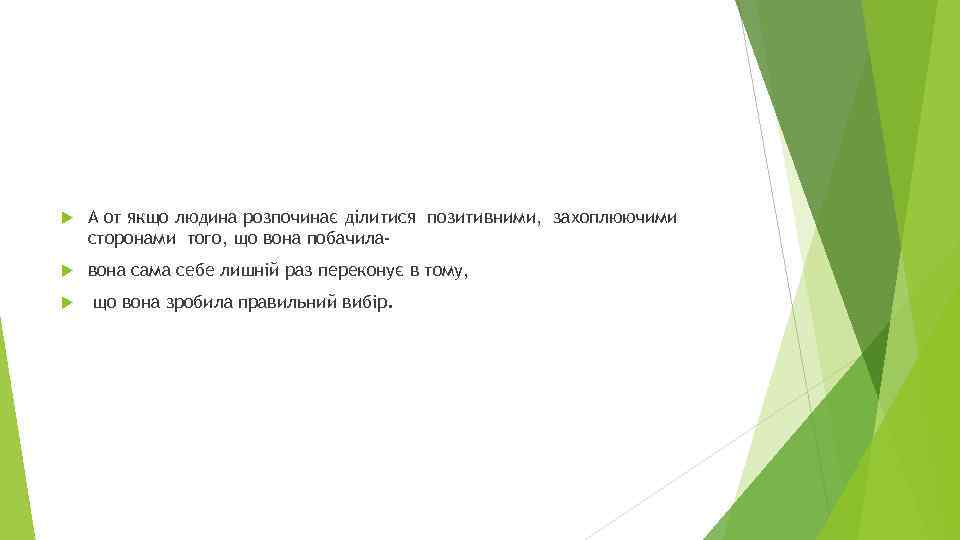 А от якщо людина розпочинає ділитися позитивними, захоплюючими сторонами того, що вона побачила-

вона сама себе лишній раз переконує в тому,

що вона зробила правильний вибір.